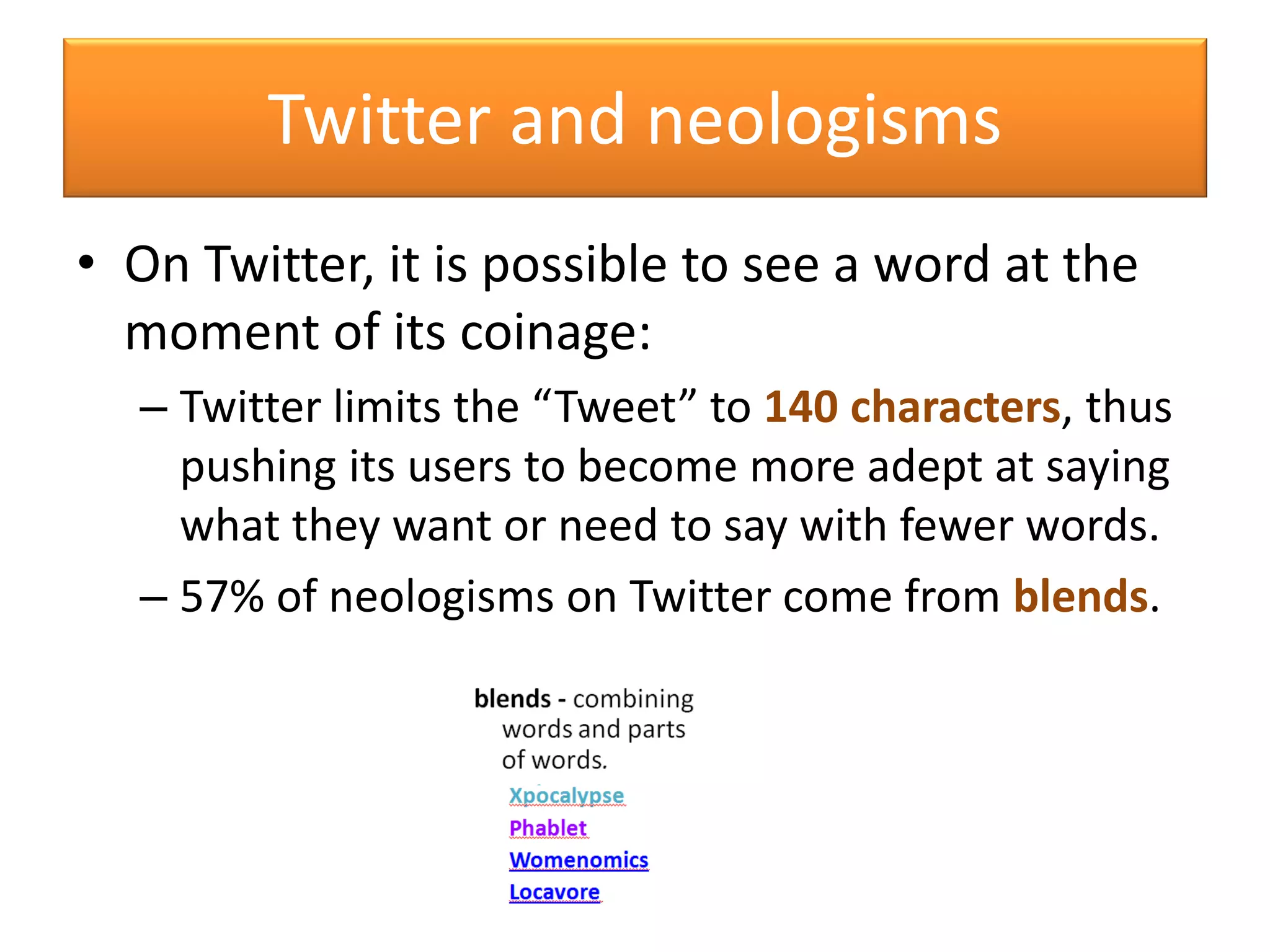 Twitter and neologisms

• On Twitter, it is possible to see a word at the moment of its coinage:

– Twitter limits the “Tweet” to 140 characters, thus pushing its users to become more adept at saying what they want or need to say with fewer words.

– 57% of neologisms on Twitter come from blends.

blends - combining words and parts of words.

Xpocalypse
Phablet
Womenomics
Locavore